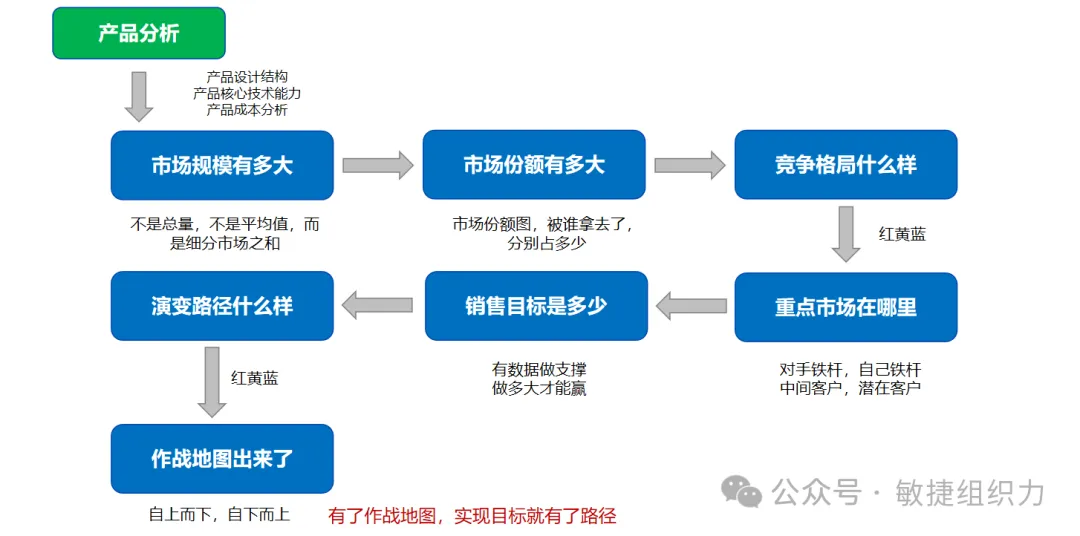 产品分析

产品设计结构
产品核心技术能力
产品成本分析

市场规模有多大

不是总量，不是平均值，而是细分市场之和

市场份额有多大

市场份额图，被谁拿去了，分别占多少

竞争格局什么样

红黄蓝

重点市场在哪里

对手铁杆，自己铁杆
中间客户，潜在客户

销售目标是多少

有数据做支撑
做多大才能赢

演变路径什么样

红黄蓝

作战地图出来了

自上而下，自下而上

有了作战地图，实现目标就有了路径

公众号 · 敏捷组织力